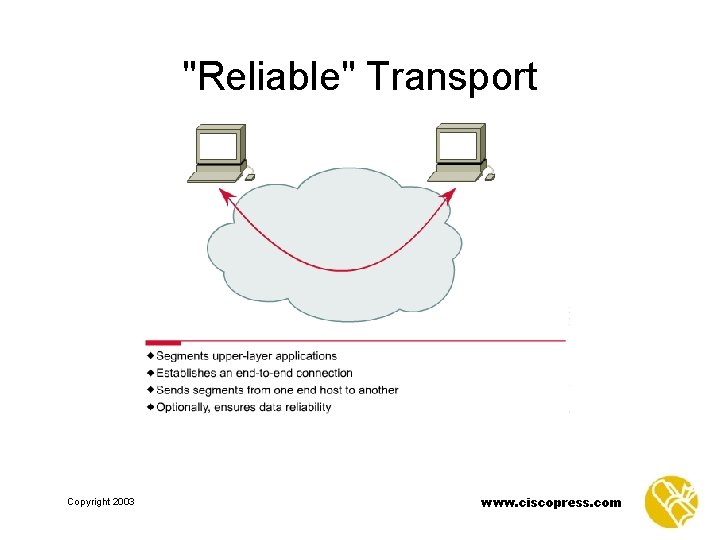 "Reliable" Transport

◆ Segments upper-layer applications
◆ Establishes an end-to-end connection
◆ Sends segments from one end host to another
◆ Optionally, ensures data reliability

Copyright 2003

www.ciscopress.com